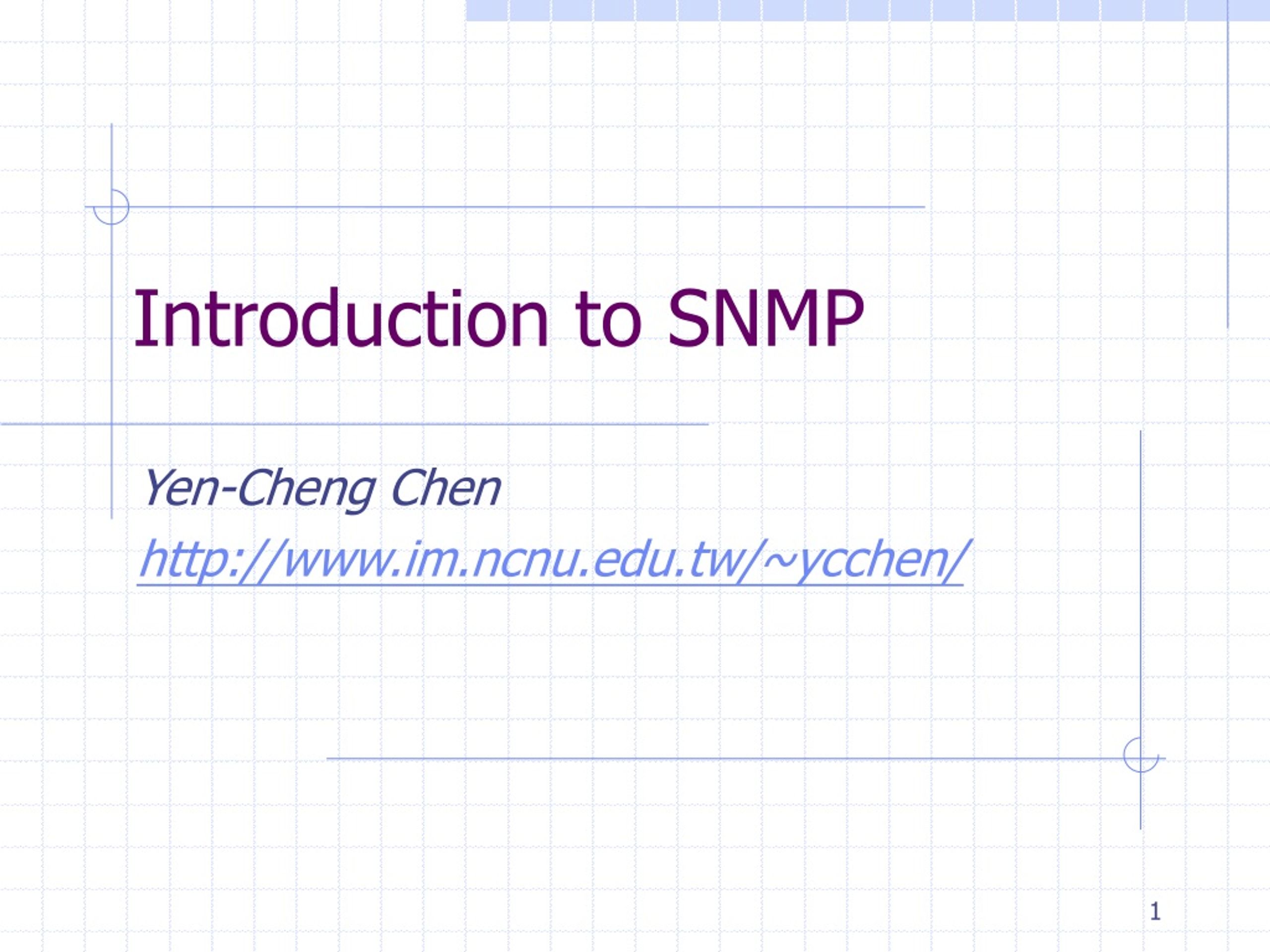 Introduction to SNMP

Yen-Cheng Chen

http://www.im.ncnu.edu.tw/~ycchen/

1